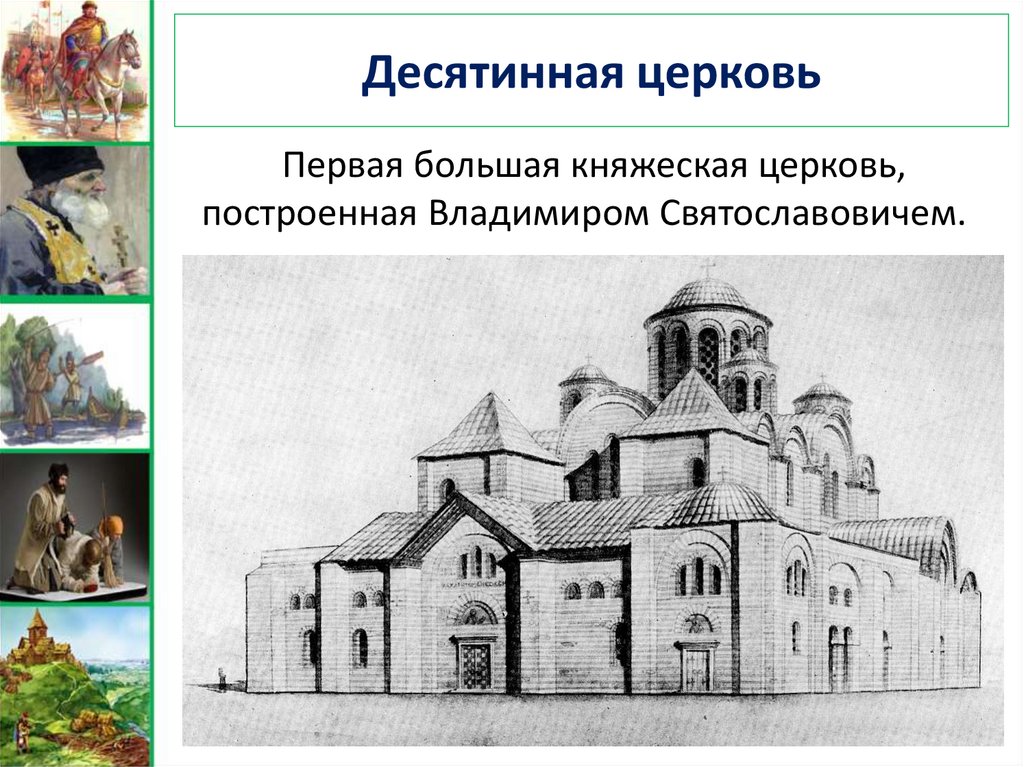 Десятинная церковь

Первая большая княжеская церковь, построенная Владимиром Святославовичем.